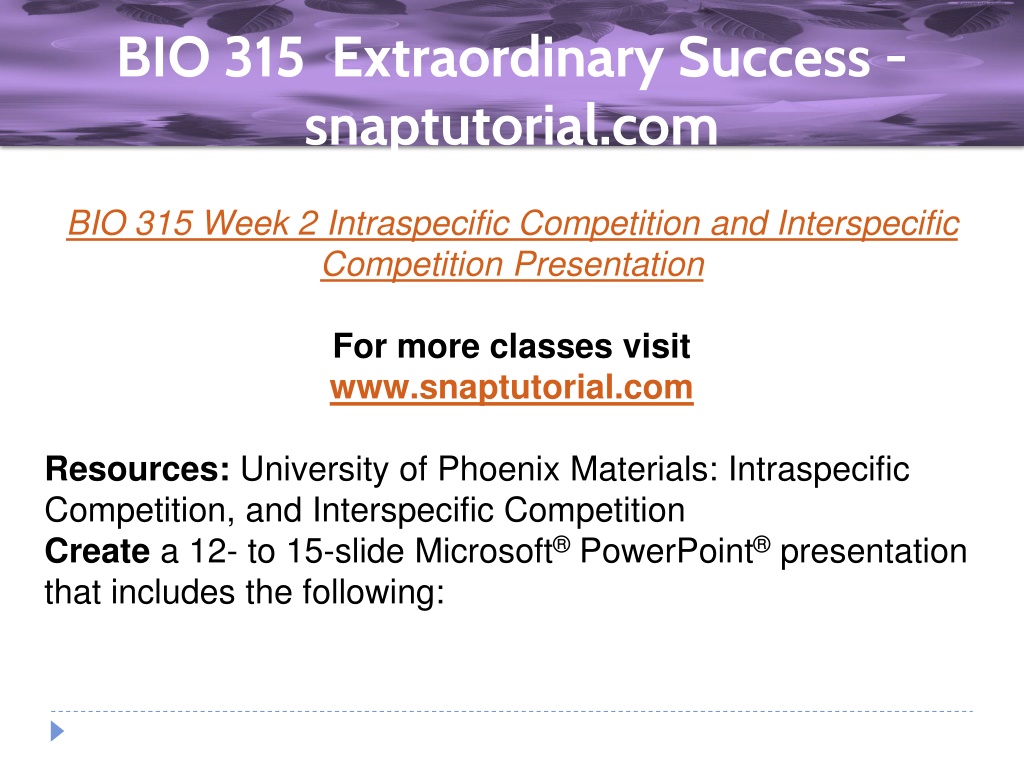 BIO 315 Extraordinary Success - snaptutorial.com

BIO 315 Week 2 Intraspecific Competition and Interspecific Competition Presentation

For more classes visit
www.snaptutorial.com

Resources: University of Phoenix Materials: Intraspecific Competition, and Interspecific Competition
Create a 12- to 15-slide Microsoft® PowerPoint® presentation that includes the following: